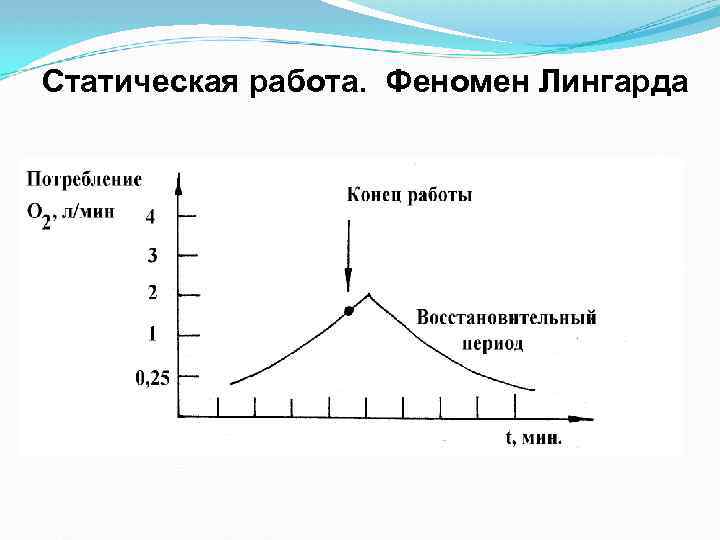 Статическая работа. Феномен Лингарда

Потребление $O_2$, л/мин

4
3
2
1
0,25

Конец работы

Восстановительный период

t, мин.